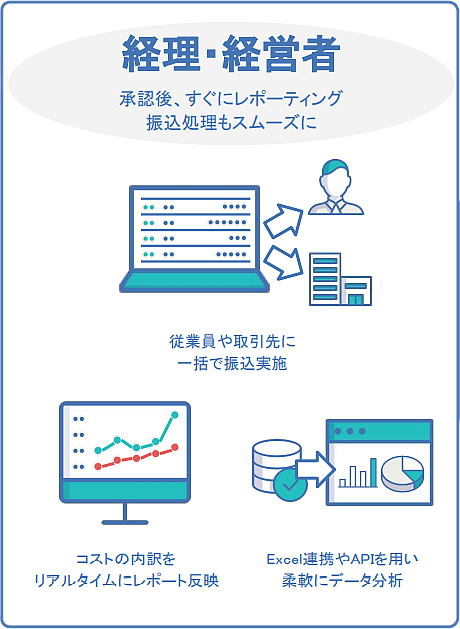 経理･経営者

承認後、すぐにレポーティング
振込処理もスムーズに

従業員や取引先に
一括で振込実施

コストの内訳を
リアルタイムにレポート反映

Excel連携やAPIを用い
柔軟にデータ分析